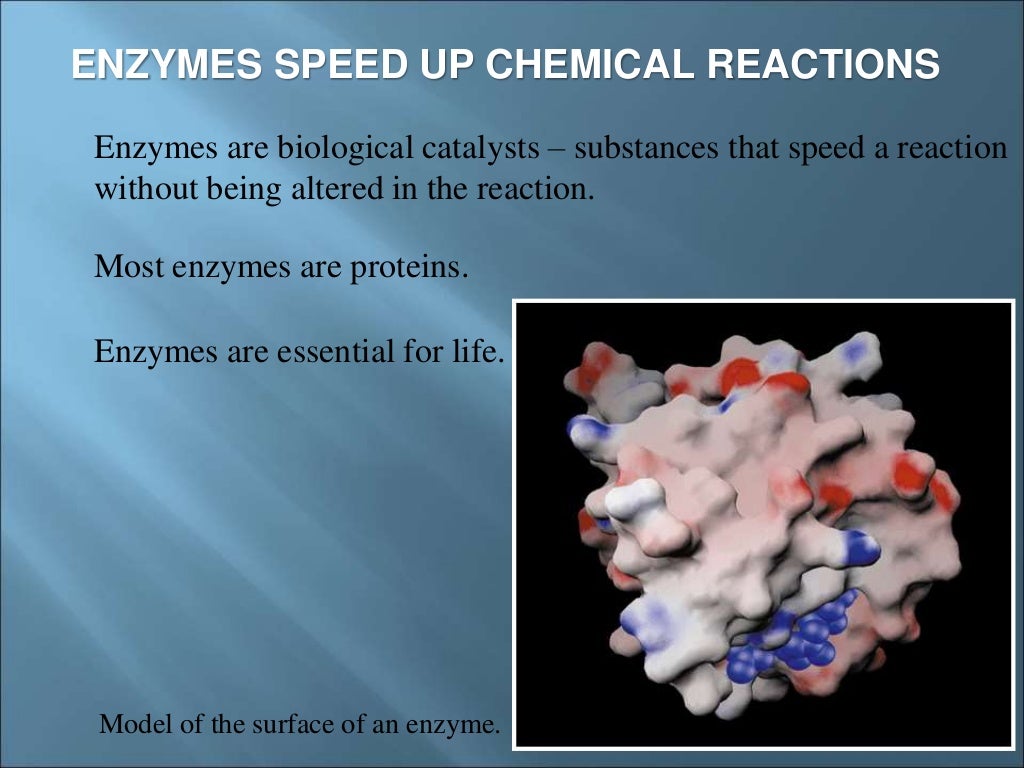 ENZYMES SPEED UP CHEMICAL REACTIONS

Enzymes are biological catalysts – substances that speed a reaction without being altered in the reaction.

Most enzymes are proteins.

Enzymes are essential for life.

Model of the surface of an enzyme.